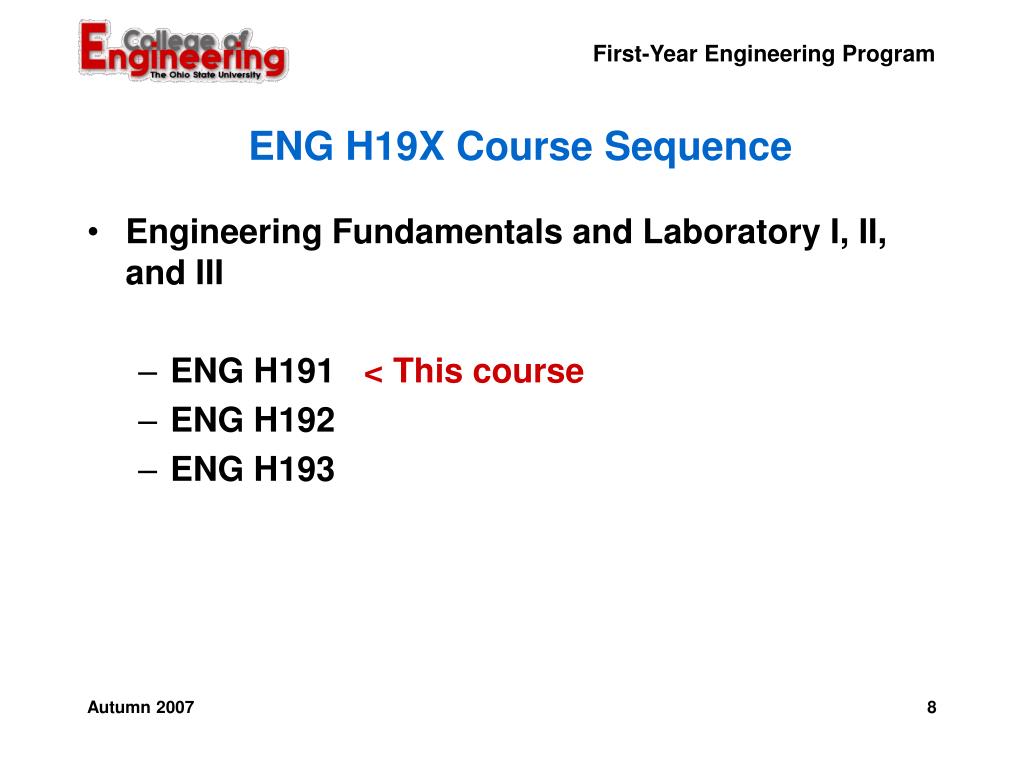 College of Engineering The Ohio State University

First-Year Engineering Program

ENG H19X Course Sequence

• Engineering Fundamentals and Laboratory I, II, and III

– ENG H191 < This course
– ENG H192
– ENG H193

Autumn 2007

8